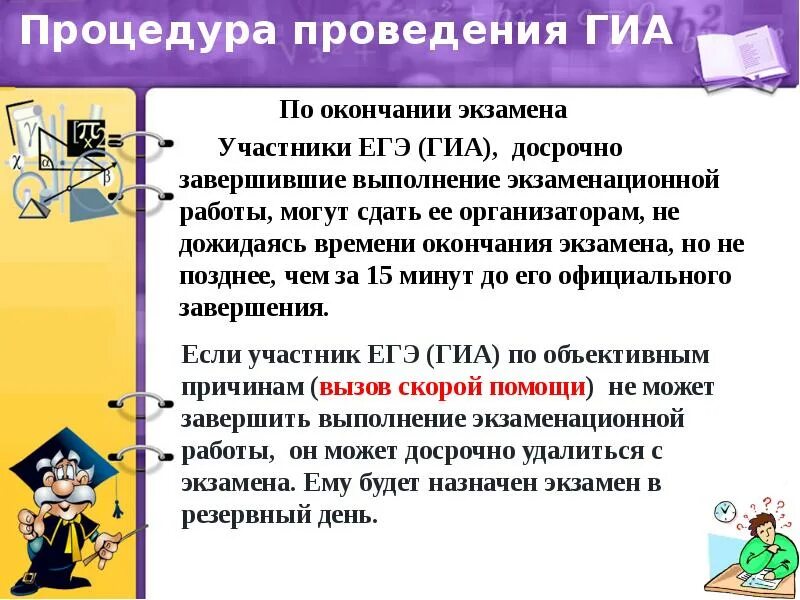 Процедура проведения ГИА

По окончании экзамена

Участники ЕГЭ (ГИА), досрочно завершившие выполнение экзаменационной работы, могут сдать ее организаторам, не дожидаясь времени окончания экзамена, но не позднее, чем за 15 минут до его официального завершения.

Если участник ЕГЭ (ГИА) по объективным причинам (вызов скорой помощи) не может завершить выполнение экзаменационной работы, он может досрочно удалиться с экзамена. Ему будет назначен экзамен в резервный день.